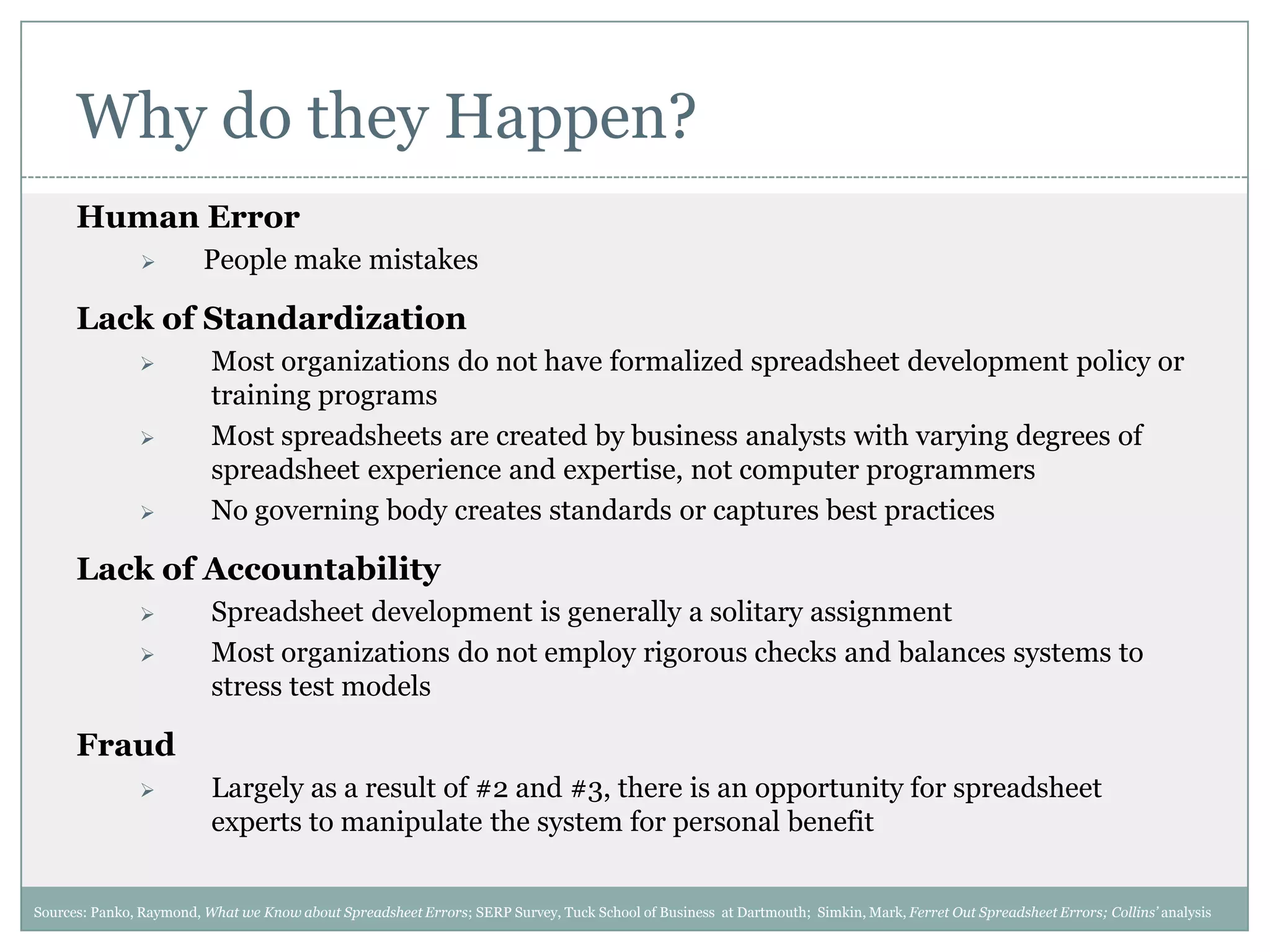 Why do they Happen?

Human Error

➢ People make mistakes

Lack of Standardization

➢ Most organizations do not have formalized spreadsheet development policy or training programs

➢ Most spreadsheets are created by business analysts with varying degrees of spreadsheet experience and expertise, not computer programmers

➢ No governing body creates standards or captures best practices

Lack of Accountability

➢ Spreadsheet development is generally a solitary assignment

➢ Most organizations do not employ rigorous checks and balances systems to stress test models

Fraud

➢ Largely as a result of #2 and #3, there is an opportunity for spreadsheet experts to manipulate the system for personal benefit

Sources: Panko, Raymond, What we Know about Spreadsheet Errors; SERP Survey, Tuck School of Business at Dartmouth; Simkin, Mark, Ferret Out Spreadsheet Errors; Collins' analysis